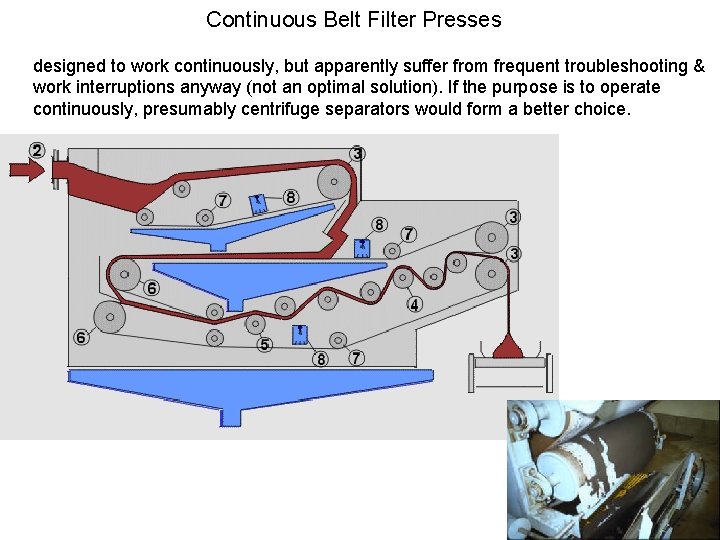 Continuous Belt Filter Presses

designed to work continuously, but apparently suffer from frequent troubleshooting & work interruptions anyway (not an optimal solution). If the purpose is to operate continuously, presumably centrifuge separators would form a better choice.

2
3
7
8
8
7
3
3
6
4
6
5
8
7